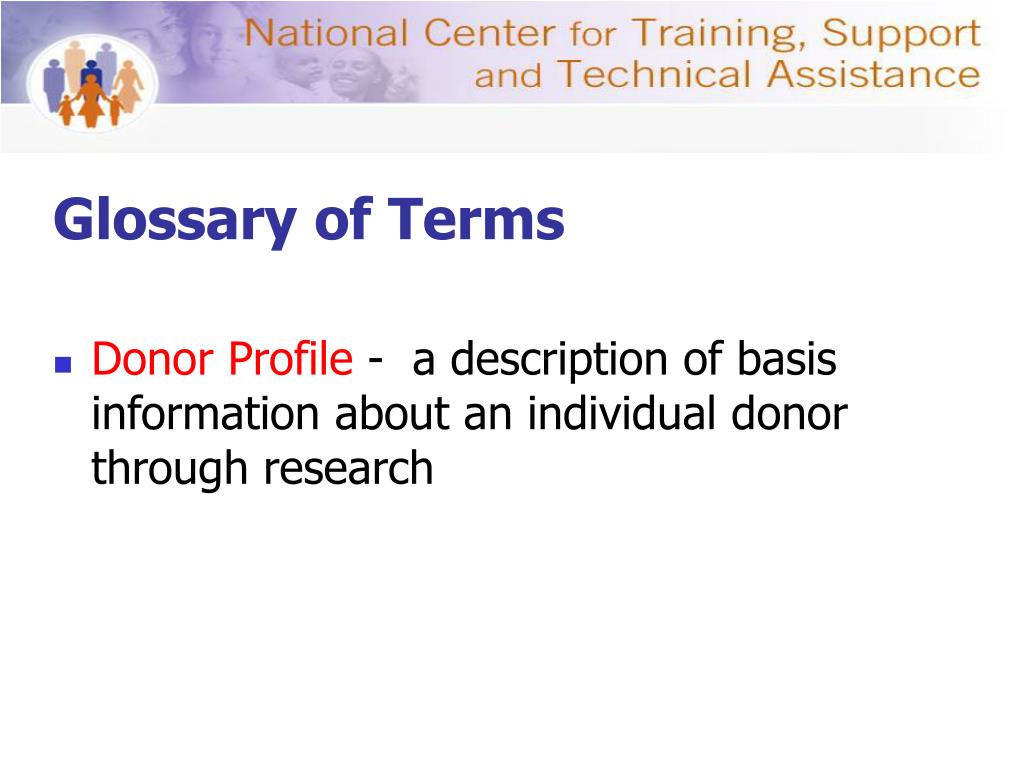 National Center for Training, Support and Technical Assistance

Glossary of Terms

Donor Profile - a description of basis information about an individual donor through research